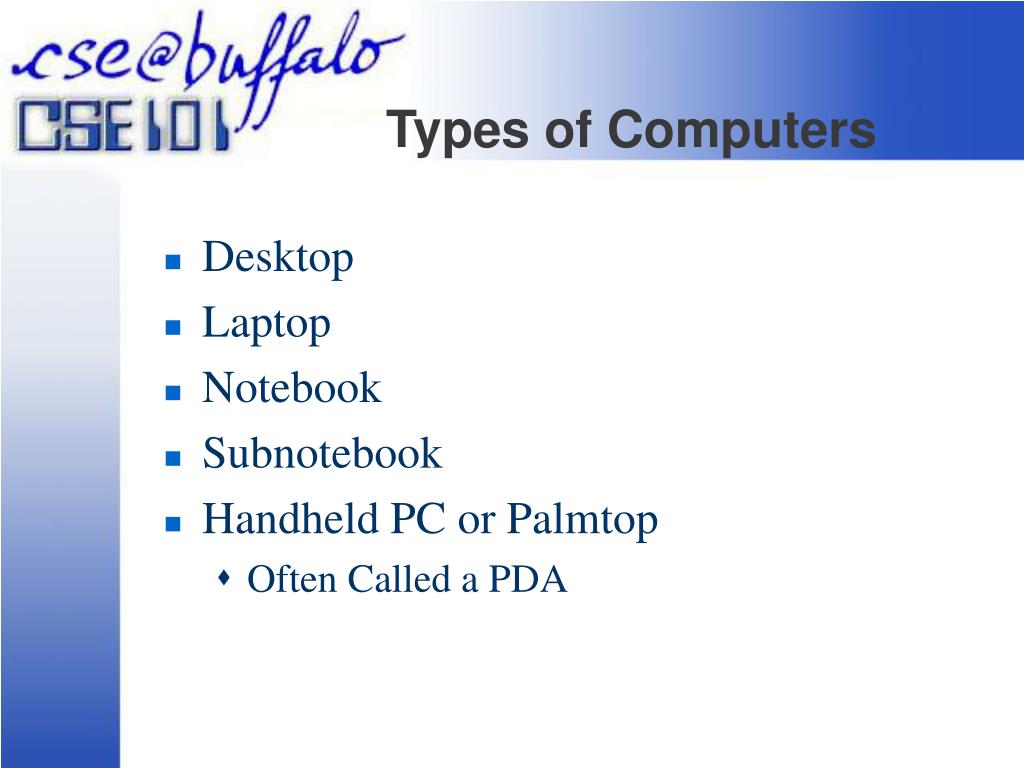 cse@buffalo
CSE101

Types of Computers

- Desktop
- Laptop
- Notebook
- Subnotebook
- Handheld PC or Palmtop
  - Often Called a PDA